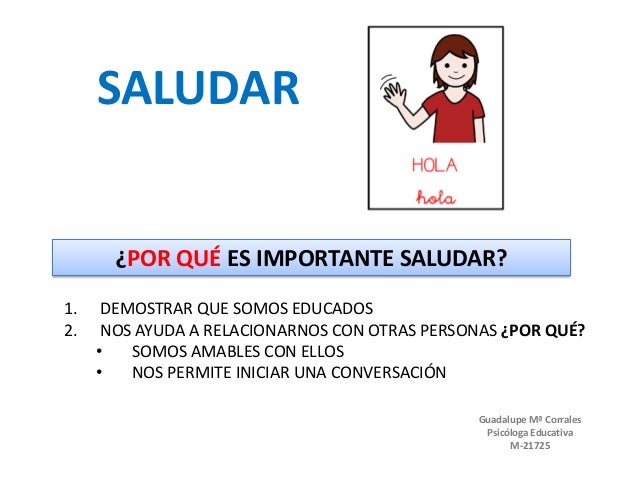 SALUDAR

HOLA
hola

¿POR QUÉ ES IMPORTANTE SALUDAR?

1. DEMOSTRAR QUE SOMOS EDUCADOS
2. NOS AYUDA A RELACIONARNOS CON OTRAS PERSONAS ¿POR QUÉ?
• SOMOS AMABLES CON ELLOS
• NOS PERMITE INICIAR UNA CONVERSACIÓN

Guadalupe Mª Corrales
Psicóloga Educativa
M-21725